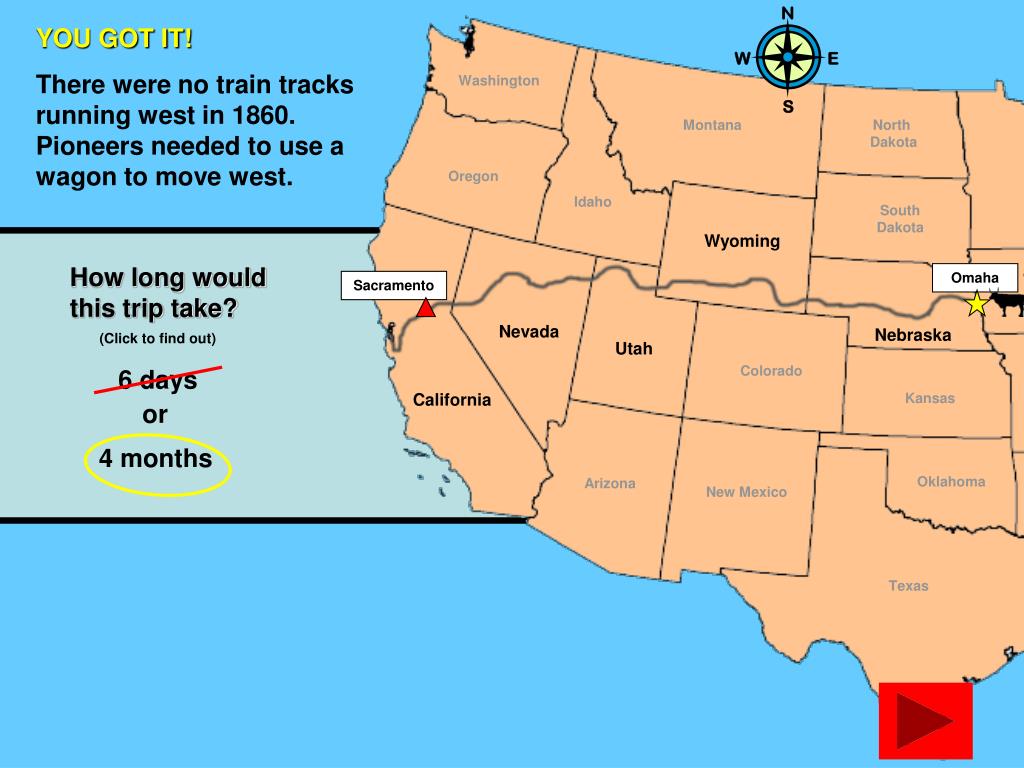 YOU GOT IT!

There were no train tracks running west in 1860. Pioneers needed to use a wagon to move west.

How long would this trip take?
(Click to find out)

6 days
or
4 months

N
W E
S

Washington
Montana
North Dakota
Oregon
Idaho
South Dakota
Wyoming
Sacramento
Omaha
Nevada
Utah
Nebraska
Colorado
California
Kansas
Arizona
New Mexico
Oklahoma
Texas